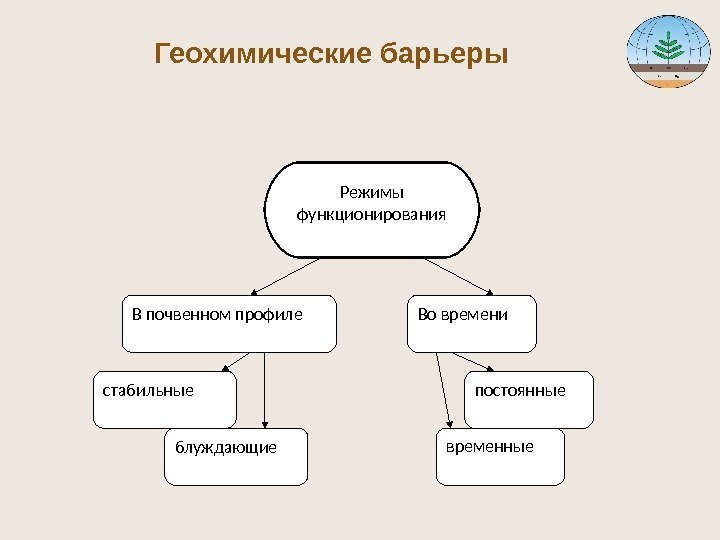 Геохимические барьеры

Режимы функционирования

В почвенном профиле

Во времени

стабильные

блуждающие

постоянные

временные